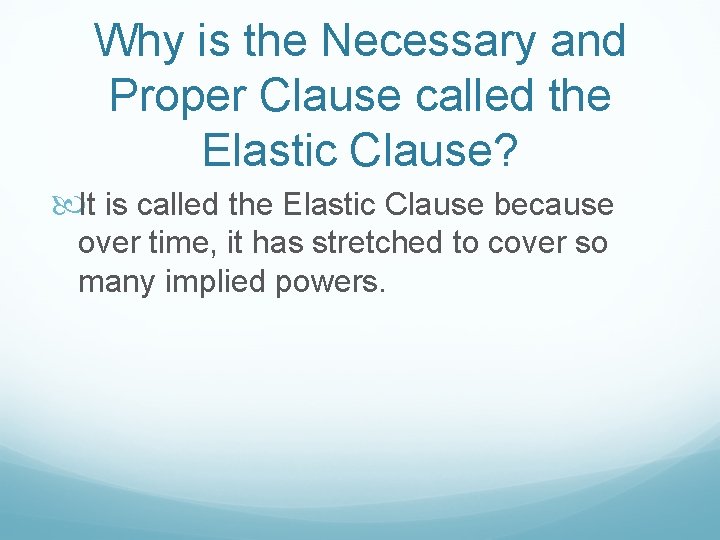 Why is the Necessary and Proper Clause called the Elastic Clause?

It is called the Elastic Clause because over time, it has stretched to cover so many implied powers.